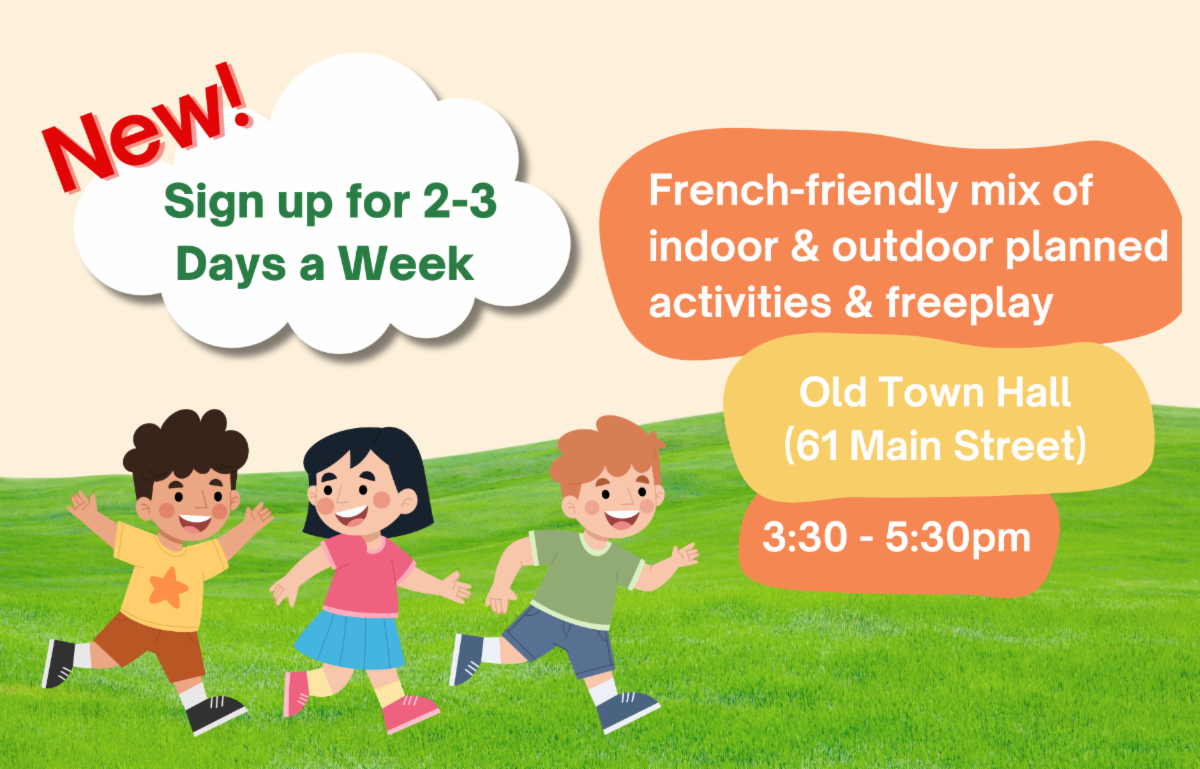 New!

Sign up for 2-3 Days a Week

French-friendly mix of indoor & outdoor planned activities & freeplay

Old Town Hall (61 Main Street)

3:30 - 5:30pm